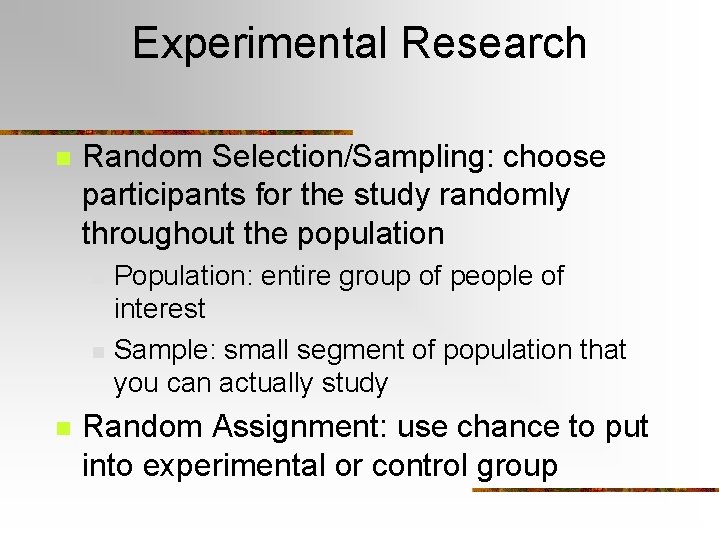 Experimental Research

Random Selection/Sampling: choose participants for the study randomly throughout the population

Population: entire group of people of interest

Sample: small segment of population that you can actually study

Random Assignment: use chance to put into experimental or control group